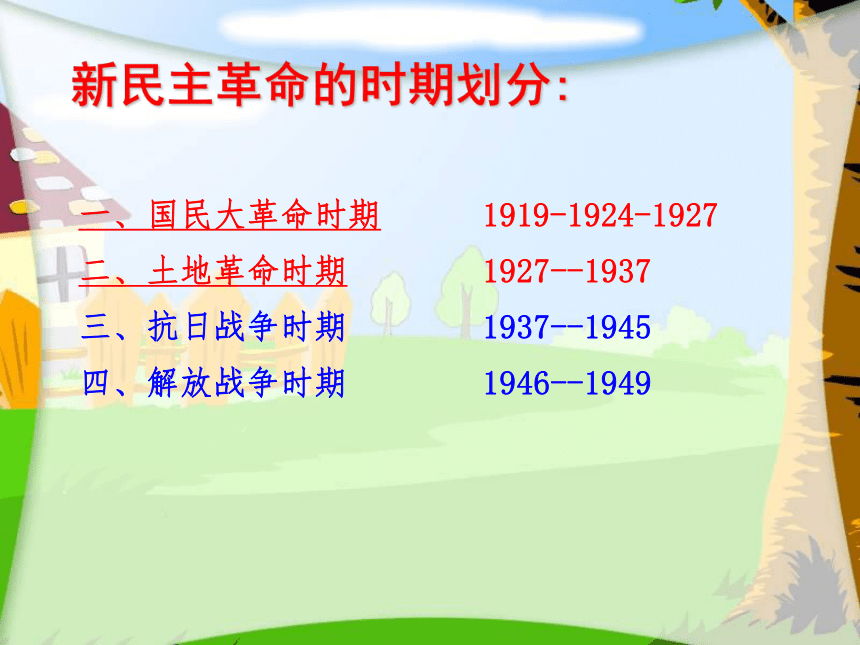 新民主革命的时期划分:

一、国民大革命时期 1919-1924-1927
二、土地革命时期 1927--1937
三、抗日战争时期 1937--1945
四、解放战争时期 1946--1949